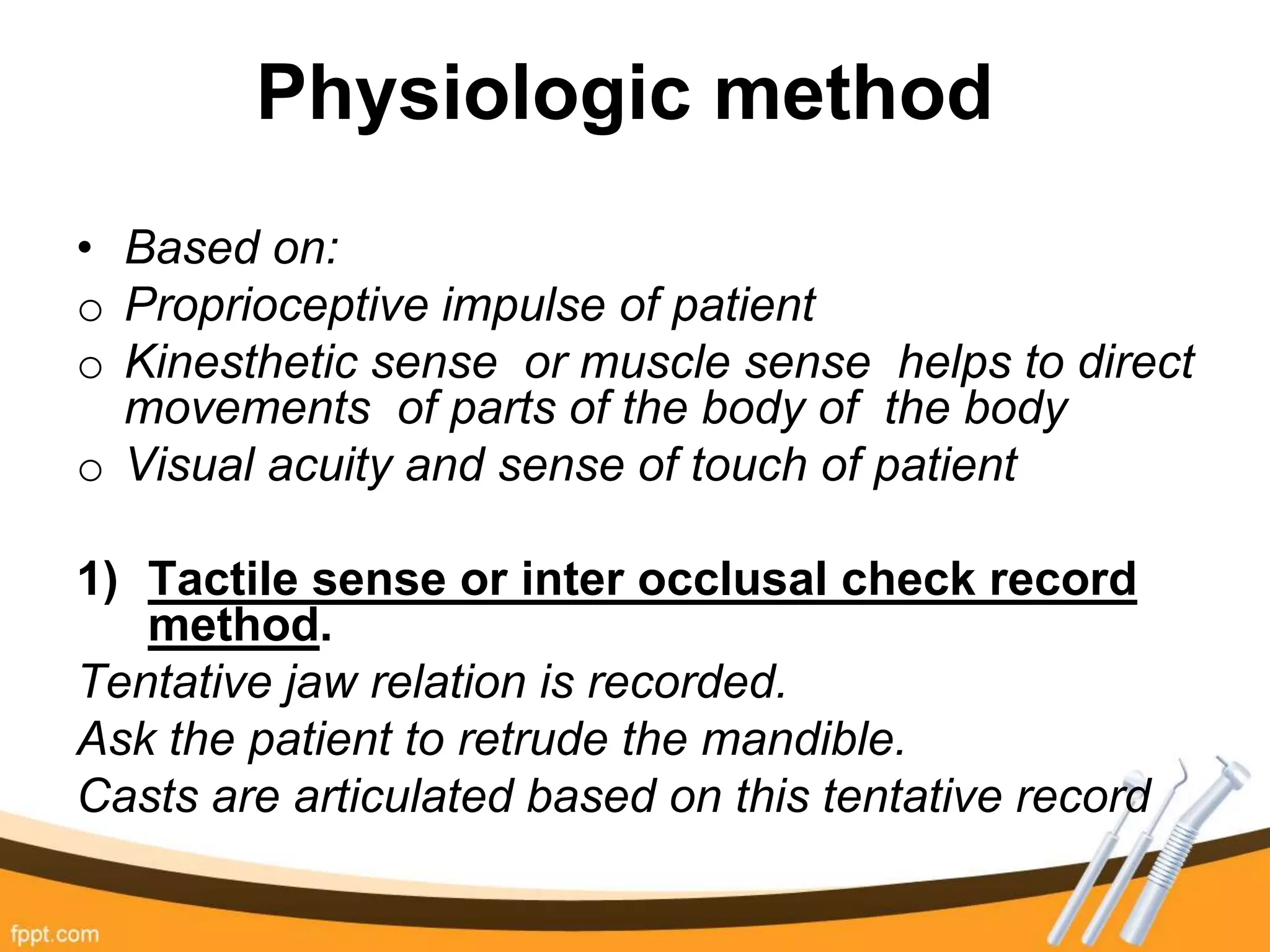 Physiologic method

• Based on:
o Proprioceptive impulse of patient
o Kinesthetic sense or muscle sense helps to direct movements of parts of the body of the body
o Visual acuity and sense of touch of patient

1) Tactile sense or inter occlusal check record method.
Tentative jaw relation is recorded.
Ask the patient to retrude the mandible.
Casts are articulated based on this tentative record

fppt.com